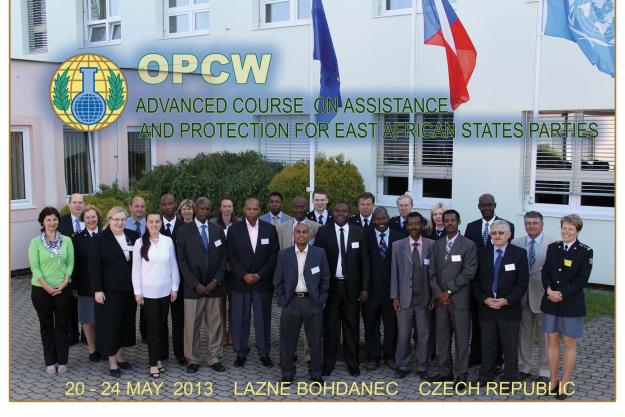 OPCW

ADVANCED COURSE ON ASSISTANCE AND PROTECTION FOR EAST AFRICAN STATES PARTIES

20 - 24 MAY 2013 LAZNE BOHDANEC CZECH REPUBLIC